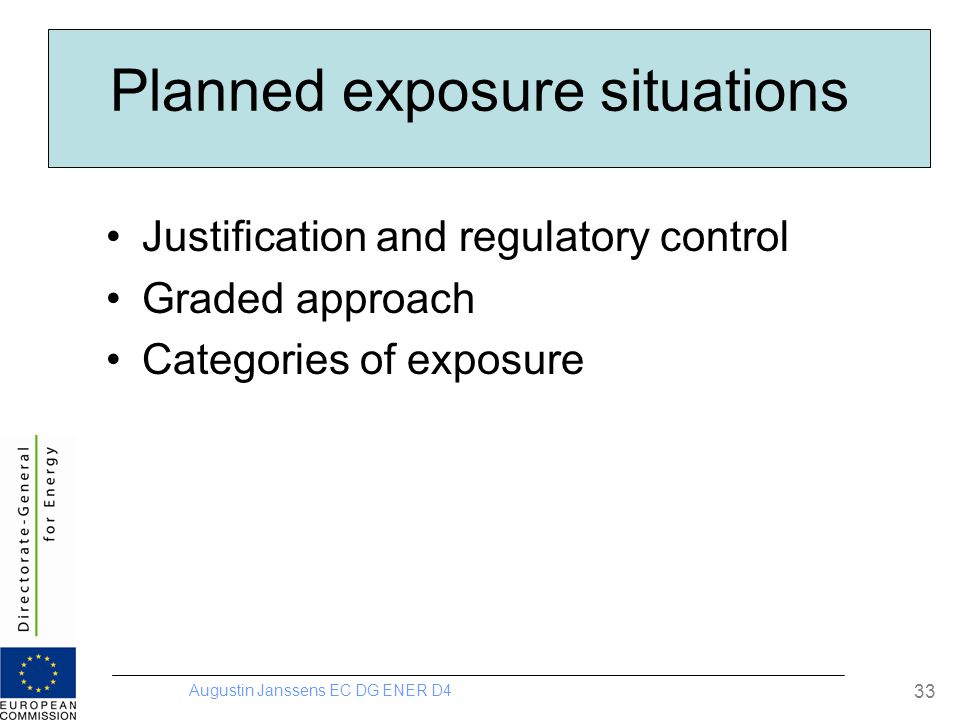 Planned exposure situations

• Justification and regulatory control
• Graded approach
• Categories of exposure

Directorate-General for Energy

EUROPEAN COMMISSION

Augustin Janssens EC DG ENER D4

33